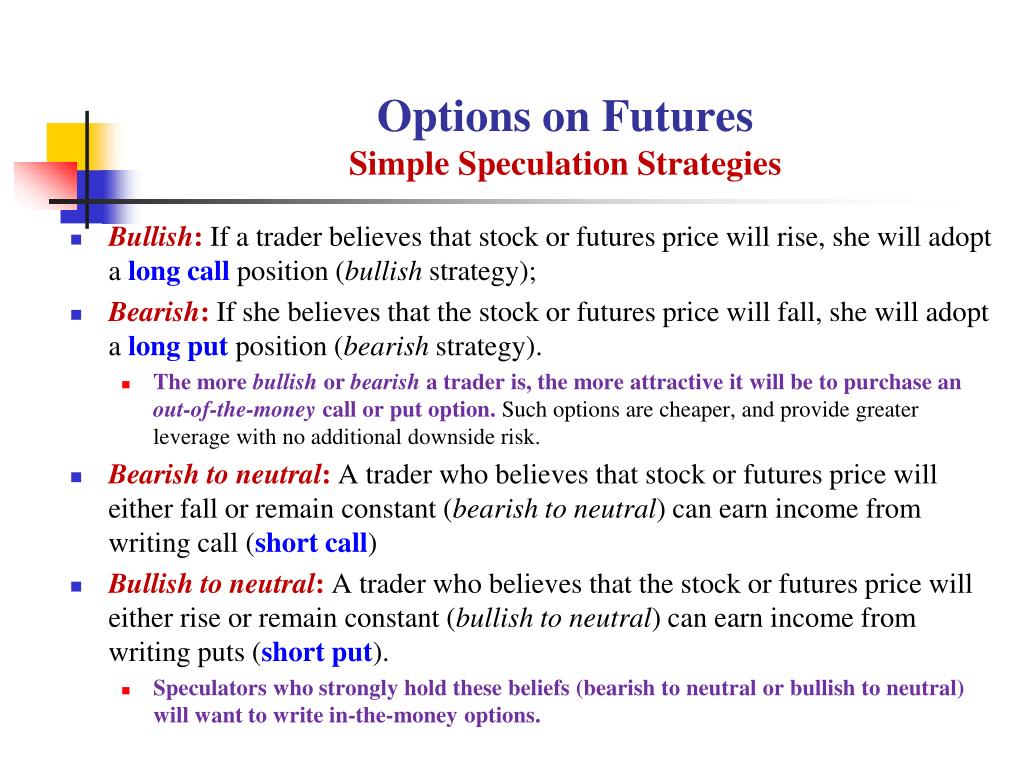 Options on Futures
Simple Speculation Strategies

Bullish: If a trader believes that stock or futures price will rise, she will adopt a long call position (bullish strategy);

Bearish: If she believes that the stock or futures price will fall, she will adopt a long put position (bearish strategy).

The more bullish or bearish a trader is, the more attractive it will be to purchase an out-of-the-money call or put option. Such options are cheaper, and provide greater leverage with no additional downside risk.

Bearish to neutral: A trader who believes that stock or futures price will either fall or remain constant (bearish to neutral) can earn income from writing call (short call)

Bullish to neutral: A trader who believes that the stock or futures price will either rise or remain constant (bullish to neutral) can earn income from writing puts (short put).

Speculators who strongly hold these beliefs (bearish to neutral or bullish to neutral) will want to write in-the-money options.